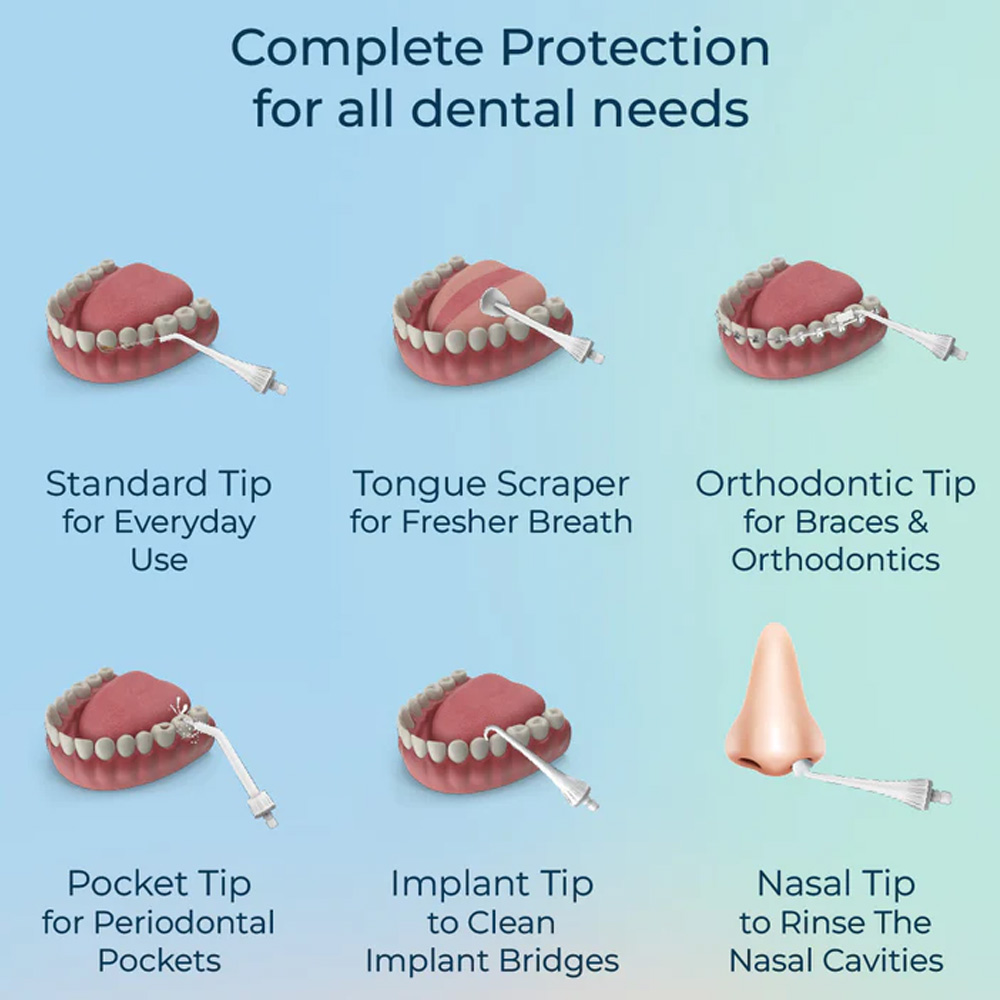 Complete Protection for all dental needs

Standard Tip for Everyday Use

Tongue Scraper for Fresher Breath

Orthodontic Tip for Braces & Orthodontics

Pocket Tip for Periodontal Pockets

Implant Tip to Clean Implant Bridges

Nasal Tip to Rinse The Nasal Cavities